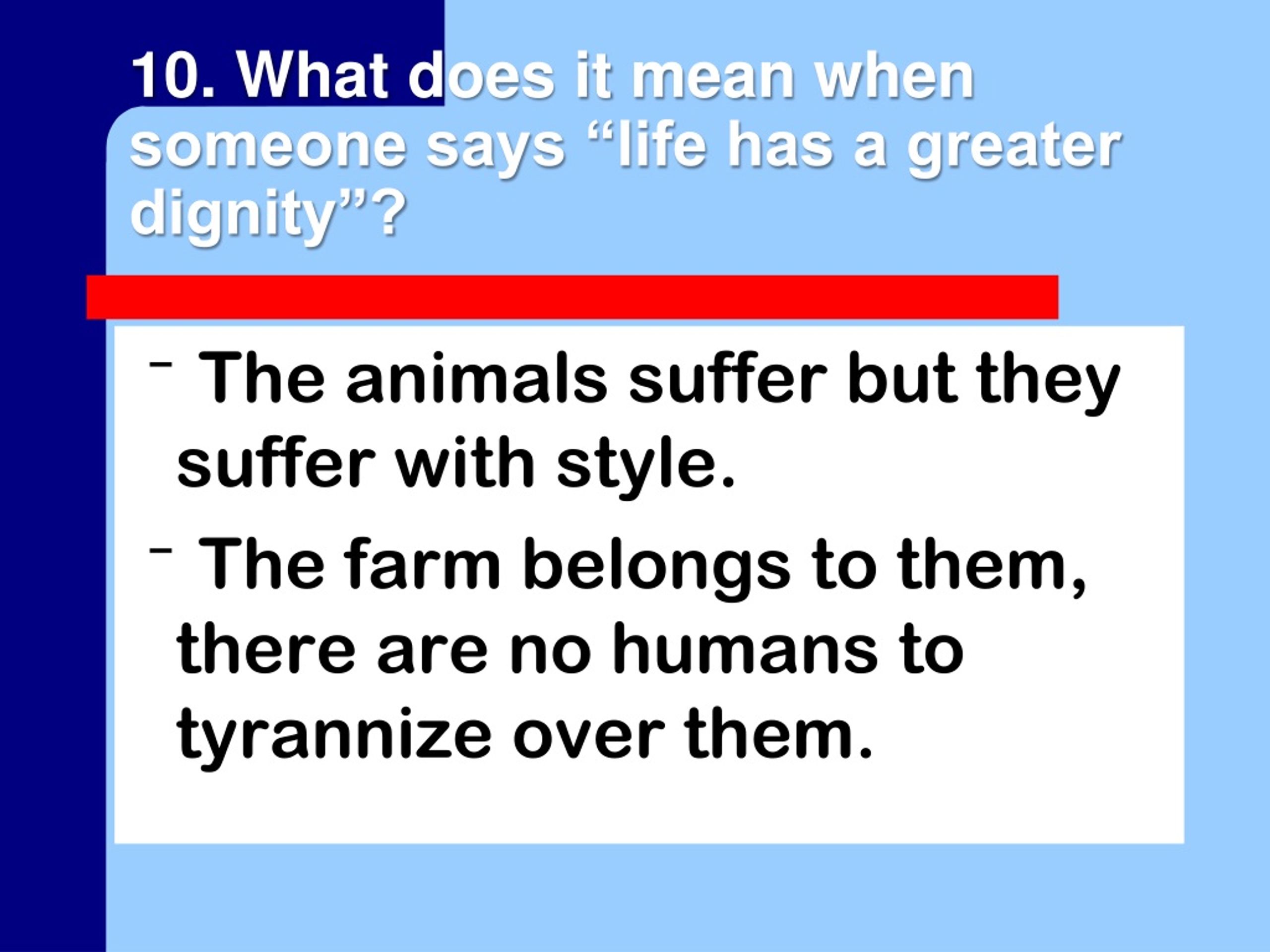 10. What does it mean when someone says “life has a greater dignity”?

– The animals suffer but they suffer with style.

– The farm belongs to them, there are no humans to tyrannize over them.